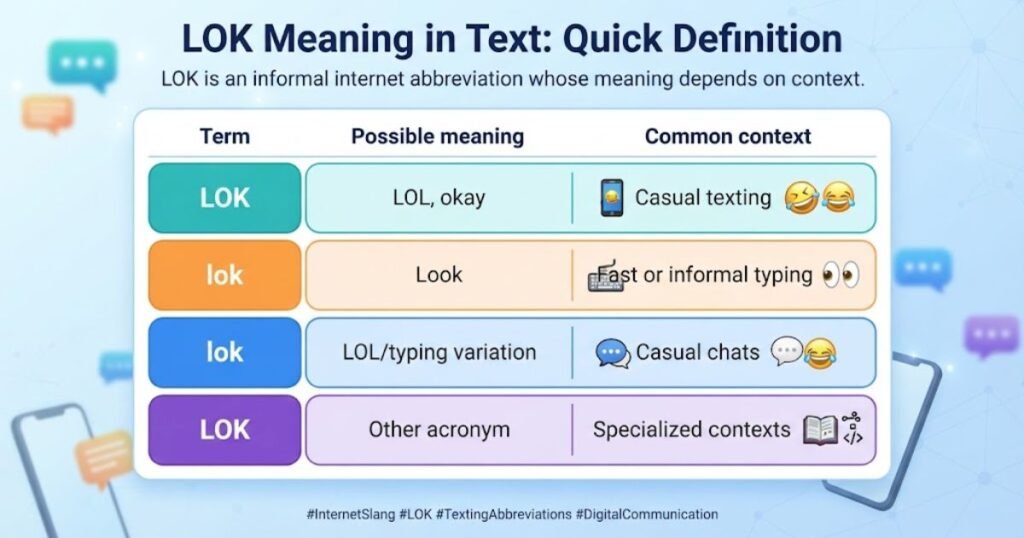 LOK Meaning in Text: Quick Definition

LOK is an informal internet abbreviation whose meaning depends on context.

| Term | Possible meaning | Common context |
|---|---|---|
| LOK | LOL, okay | Casual texting |
| lok | Look | Fast or informal typing |
| lok | LOL/typing variation | Casual chats |
| LOK | Other acronym | Specialized contexts |

#InternetSlang #LOK #TextingAbbreviations #DigitalCommunication